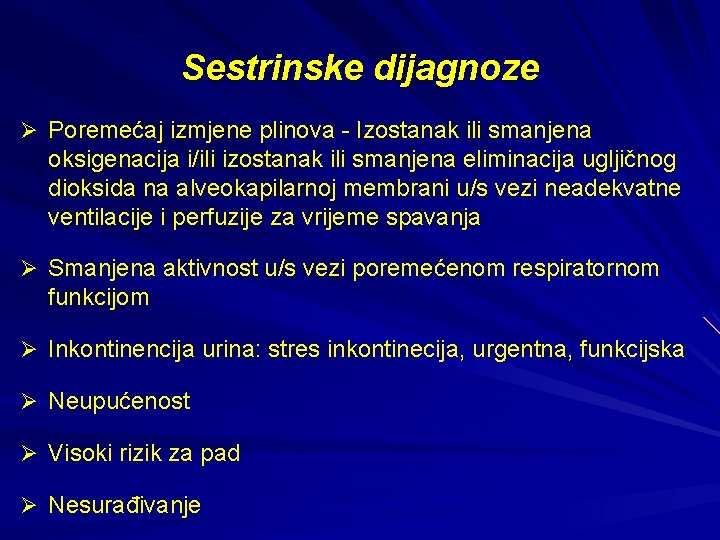 Sestrinske dijagnoze

➢ Poremećaj izmjene plinova - Izostanak ili smanjena oksigenacija i/ili izostanak ili smanjena eliminacija ugljičnog dioksida na alveokapilarnoj membrani u/s vezi neadekvatne ventilacije i perfuzije za vrijeme spavanja

➢ Smanjena aktivnost u/s vezi poremećenom respiratornom funkcijom

➢ Inkontinencija urina: stres inkontinecija, urgentna, funkcijska

➢ Neupućenost

➢ Visoki rizik za pad

➢ Nesurađivanje